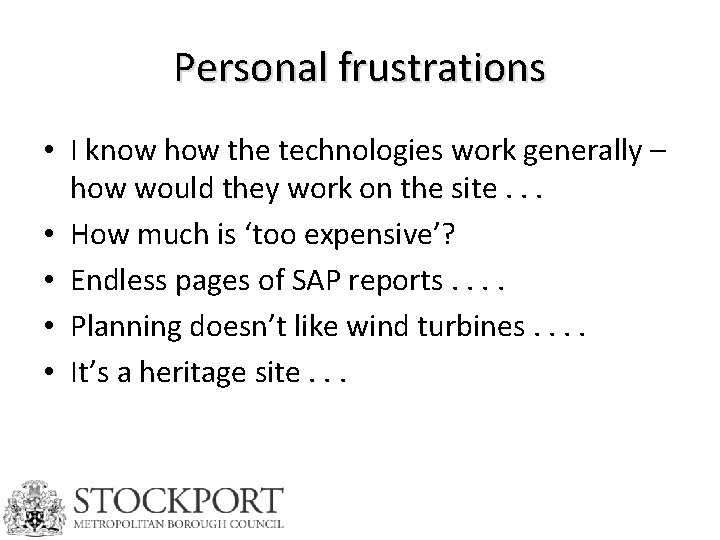 Personal frustrations

• I know how the technologies work generally – how would they work on the site . . .
• How much is 'too expensive'?
• Endless pages of SAP reports . . . .
• Planning doesn't like wind turbines . . . .
• It's a heritage site . . .

STOCKPORT
METROPOLITAN BOROUGH COUNCIL